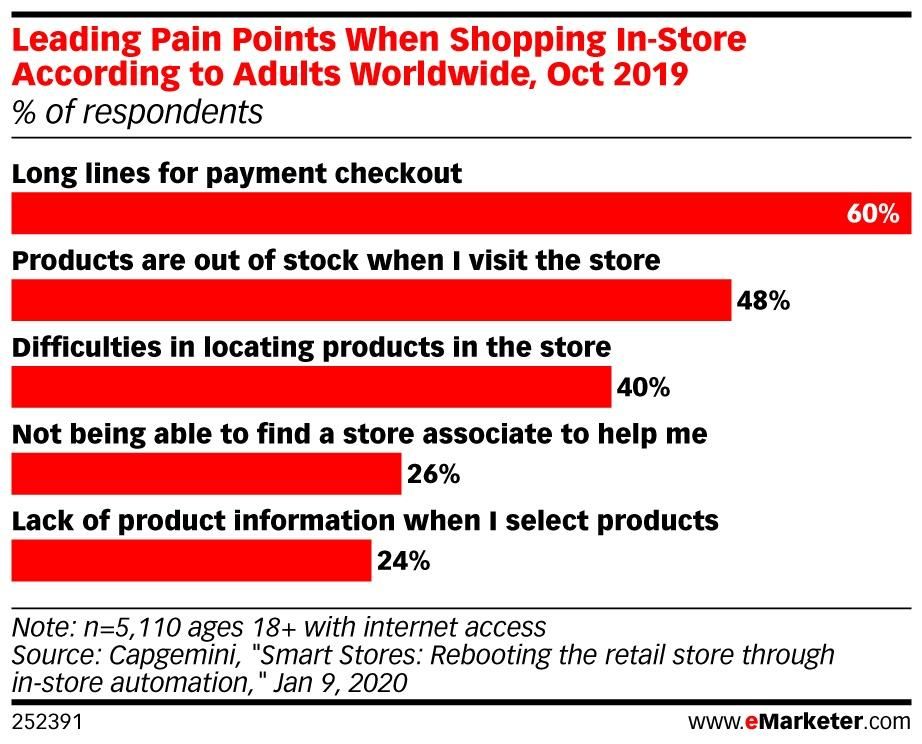 Leading Pain Points When Shopping In-Store According to Adults Worldwide, Oct 2019
% of respondents

Long lines for payment checkout
60%

Products are out of stock when I visit the store
48%

Difficulties in locating products in the store
40%

Not being able to find a store associate to help me
26%

Lack of product information when I select products
24%

Note: n=5,110 ages 18+ with internet access
Source: Capgemini, "Smart Stores: Rebooting the retail store through in-store automation," Jan 9, 2020

252391

www.eMarketer.com